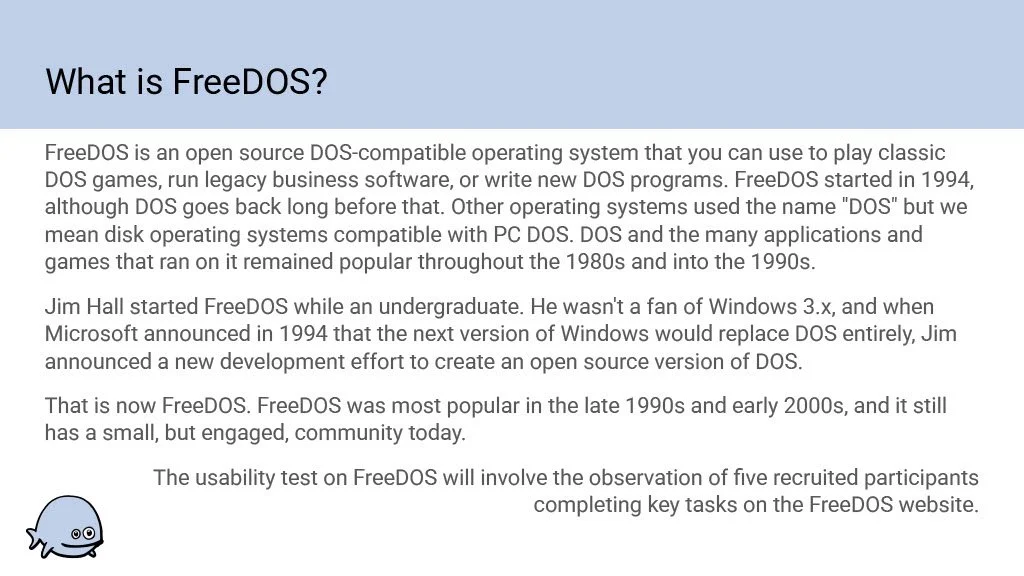 What is FreeDOS?

FreeDOS is an open source DOS-compatible operating system that you can use to play classic DOS games, run legacy business software, or write new DOS programs. FreeDOS started in 1994, although DOS goes back long before that. Other operating systems used the name "DOS" but we mean disk operating systems compatible with PC DOS. DOS and the many applications and games that ran on it remained popular throughout the 1980s and into the 1990s.

Jim Hall started FreeDOS while an undergraduate. He wasn't a fan of Windows 3.x, and when Microsoft announced in 1994 that the next version of Windows would replace DOS entirely, Jim announced a new development effort to create an open source version of DOS.

That is now FreeDOS. FreeDOS was most popular in the late 1990s and early 2000s, and it still has a small, but engaged, community today.

The usability test on FreeDOS will involve the observation of five recruited participants completing key tasks on the FreeDOS website.